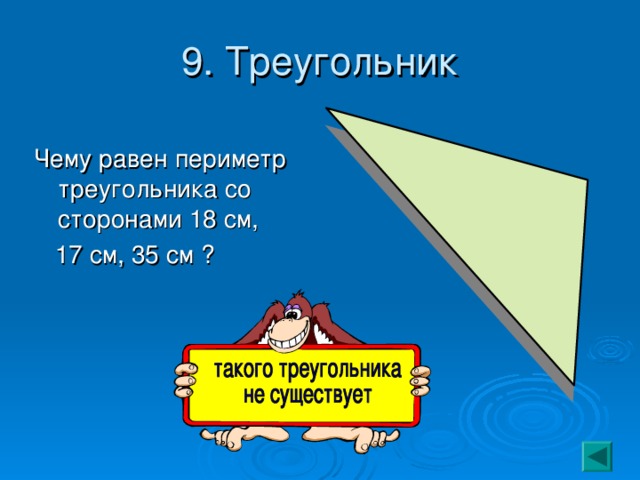 9. Треугольник

Чему равен периметр треугольника со сторонами 18 см, 17 см, 35 см ?

такого треугольника не существует